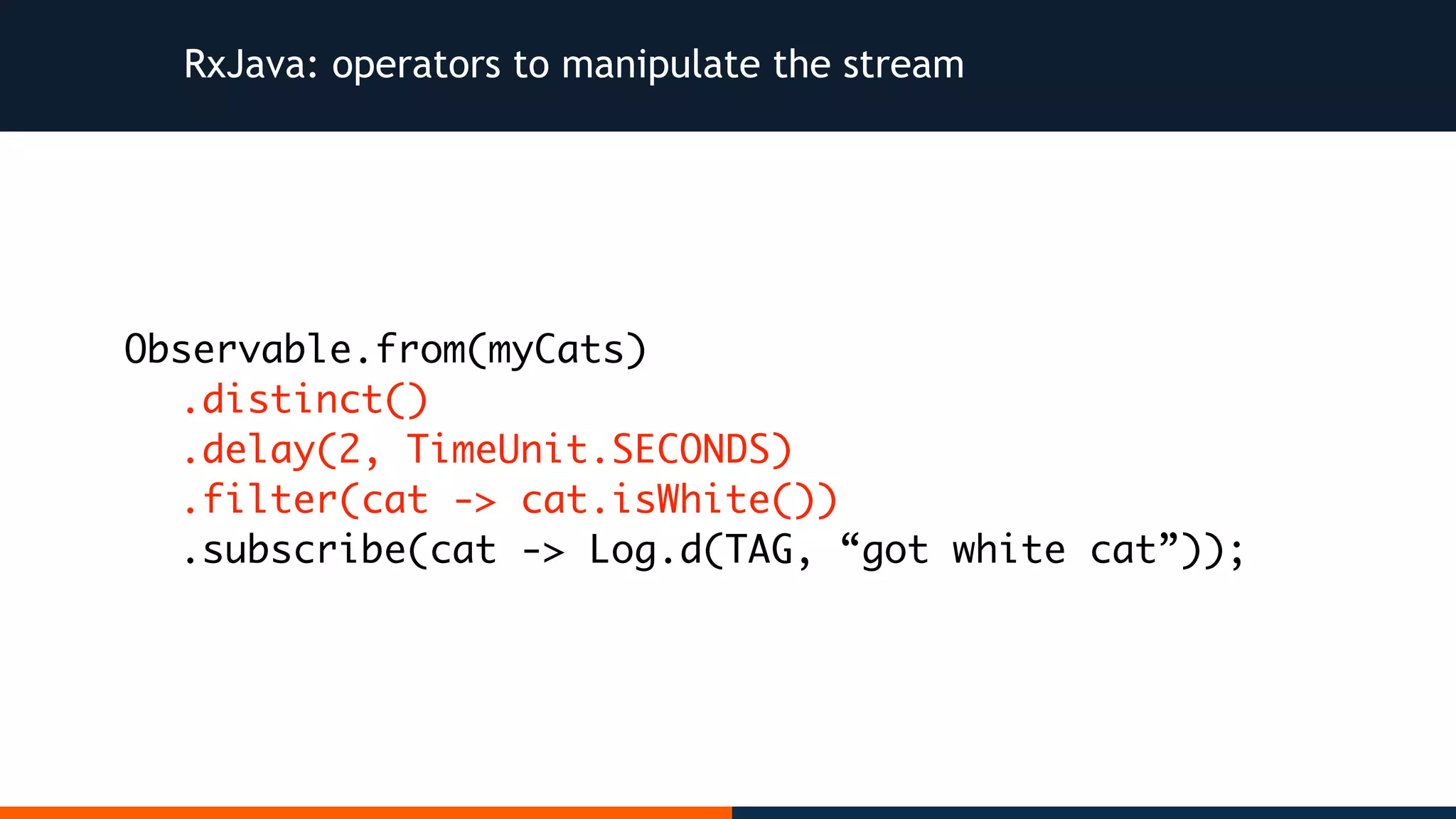 RxJava: operators to manipulate the stream

Observable.from(myCats)
   .distinct()
   .delay(2, TimeUnit.SECONDS)
   .filter(cat -> cat.isWhite())
   .subscribe(cat -> Log.d(TAG, “got white cat”));